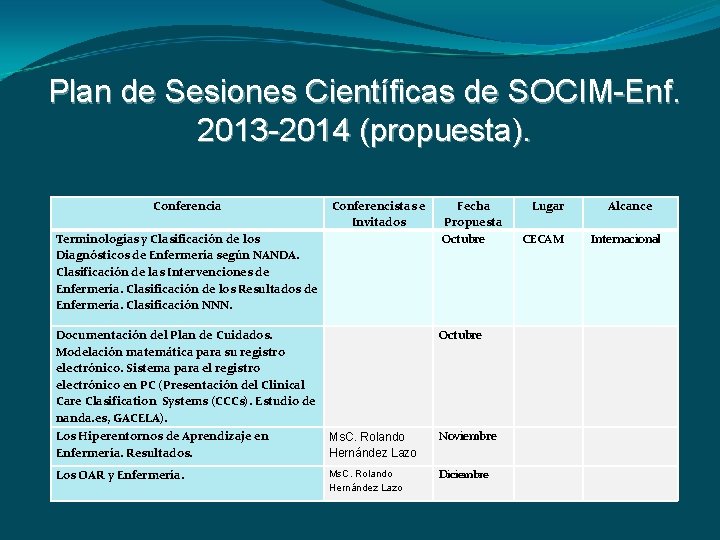 Plan de Sesiones Científicas de SOCIM-Enf. 2013-2014 (propuesta).

| Conferencia | Conferencistas e Invitados | Fecha Propuesta | Lugar | Alcance |
|---|---|---|---|---|
| Terminologías y Clasificación de los Diagnósticos de Enfermería según NANDA. Clasificación de las Intervenciones de Enfermería. Clasificación de los Resultados de Enfermería. Clasificación NNN. | | Octubre | CECAM | Internacional |
| Documentación del Plan de Cuidados. Modelación matemática para su registro electrónico. Sistema para el registro electrónico en PC (Presentación del Clinical Care Clasification Systems (CCCs). Estudio de nanda.es, GACELA). | | Octubre | | |
| Los Hiperentornos de Aprendizaje en Enfermería. Resultados. | MsC. Rolando Hernández Lazo | Noviembre | | |
| Los OAR y Enfermería. | MsC. Rolando Hernández Lazo | Diciembre | | |